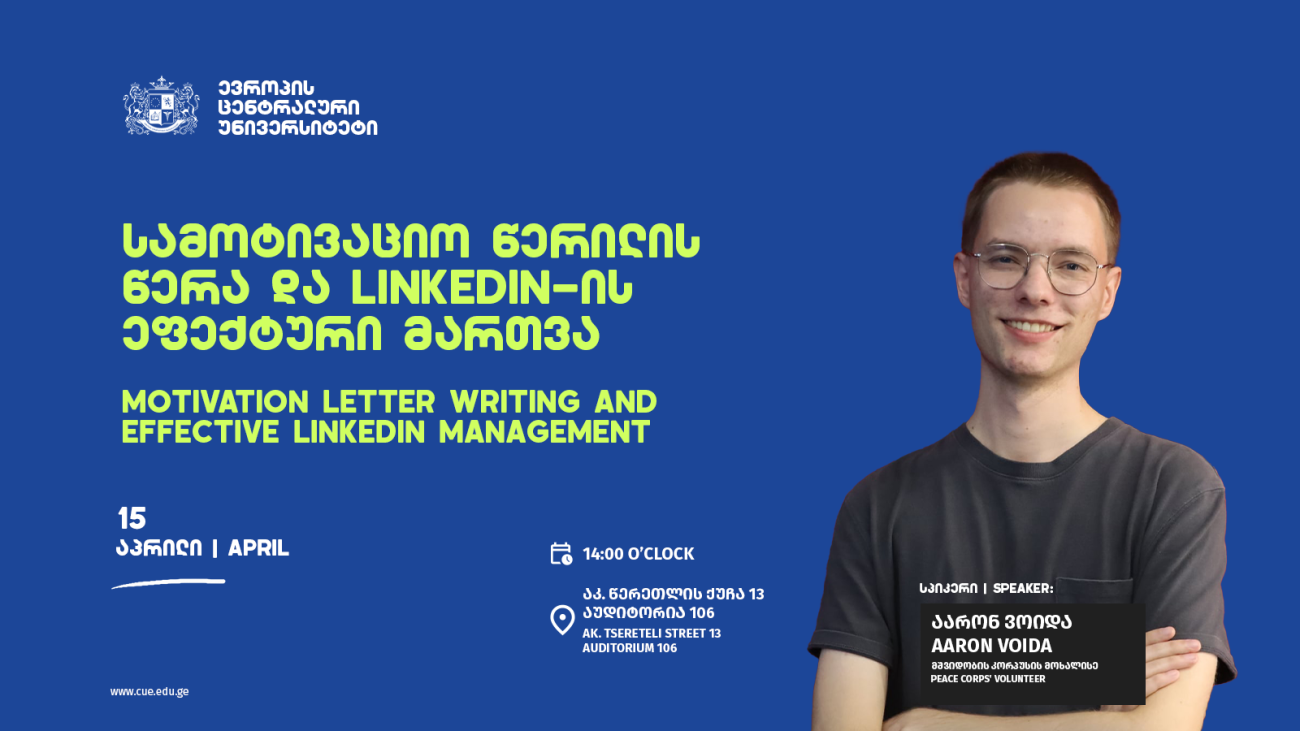 ევროპის ცენტრალური უნივერსიტეტი

სამოტივაციო წერილის წერა და LINKEDIN-ის ეფექტური მართვა

MOTIVATION LETTER WRITING AND EFFECTIVE LINKEDIN MANAGEMENT

15
აპრილი | APRIL

14:00 O'CLOCK

აკ. წერეთლის ქუჩა 13
აუდიტორია 106
AK. TSERETELI STREET 13
AUDITORIUM 106

სპიკერი | SPEAKER:
აარონ ვოიდა
AARON VOIDA
მშვიდობის კორპუსის მოხალისე
PEACE CORPS' VOLUNTEER

www.cue.edu.ge